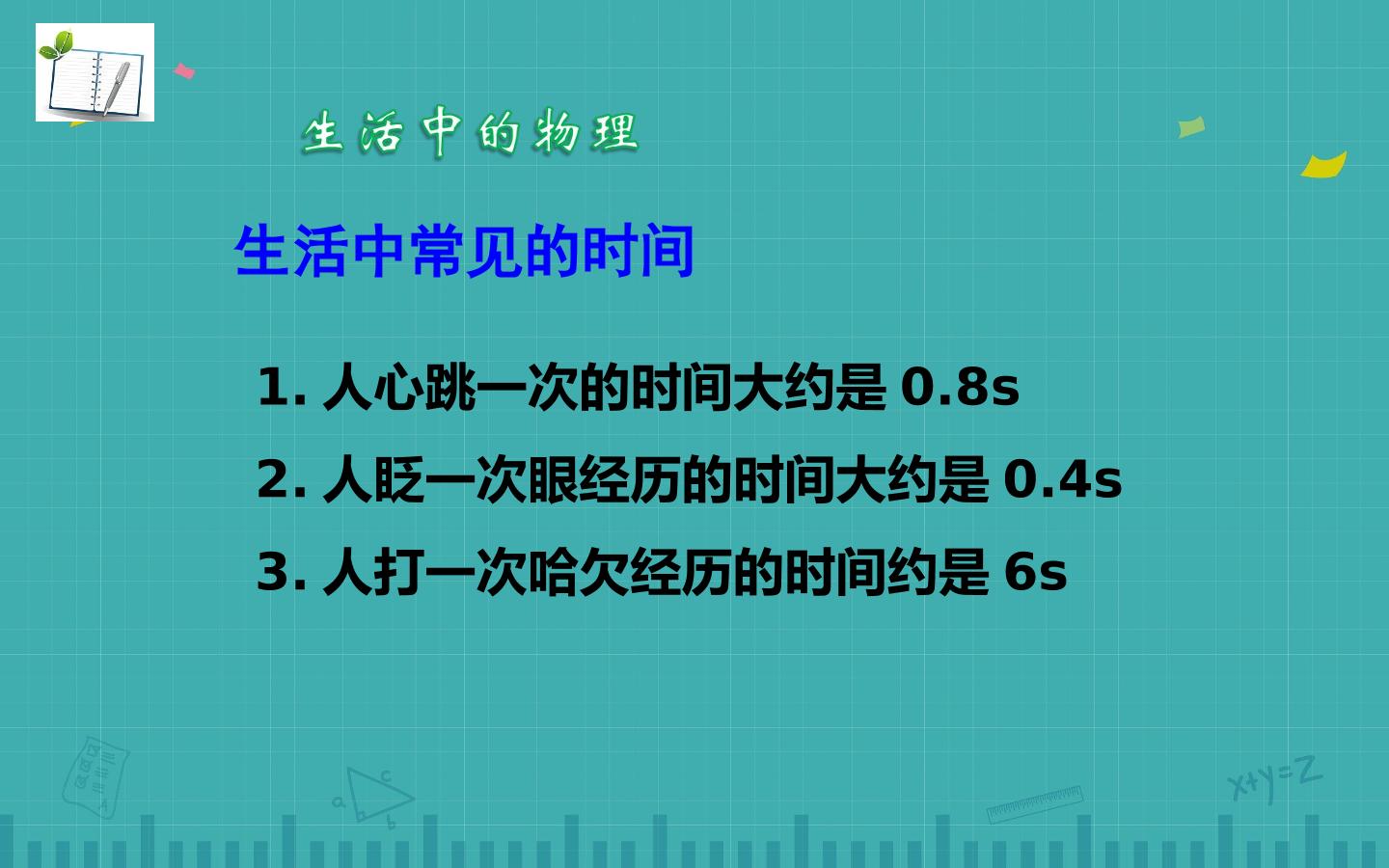 生活中的物理

生活中常见的时间

1. 人心跳一次的时间大约是 0.8s

2. 人眨一次眼经历的时间大约是 0.4s

3. 人打一次哈欠经历的时间约是 6s

x+y=z